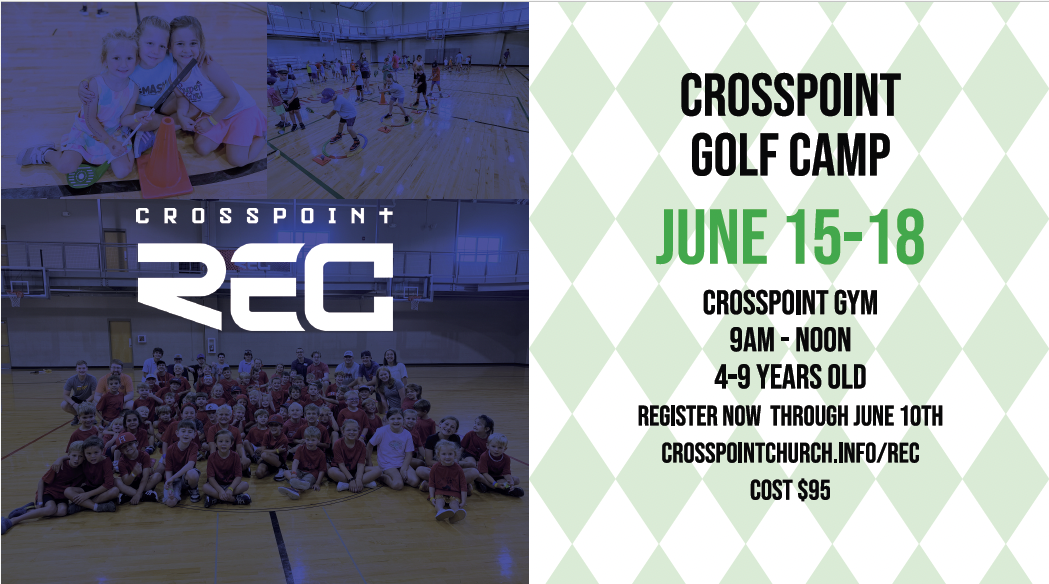 CROSSPOINT
REC

CROSSPOINT GOLF CAMP

JUNE 15-18

CROSSPOINT GYM
9AM - NOON
4-9 YEARS OLD
REGISTER NOW THROUGH JUNE 10TH
CROSSPOINTCHURCH.INFO/REC
COST $95